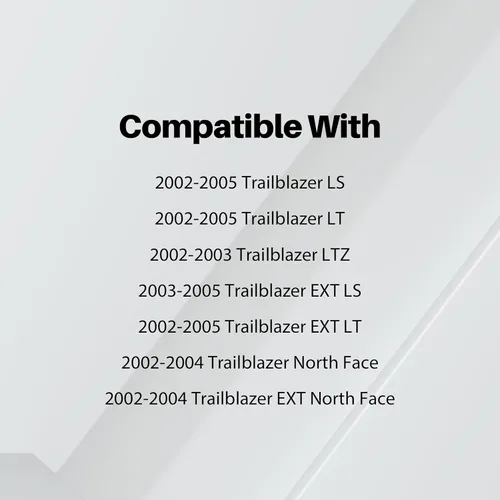 Compatible With

2002-2005 Trailblazer LS

2002-2005 Trailblazer LT

2002-2003 Trailblazer LTZ

2003-2005 Trailblazer EXT LS

2002-2005 Trailblazer EXT LT

2002-2004 Trailblazer North Face

2002-2004 Trailblazer EXT North Face